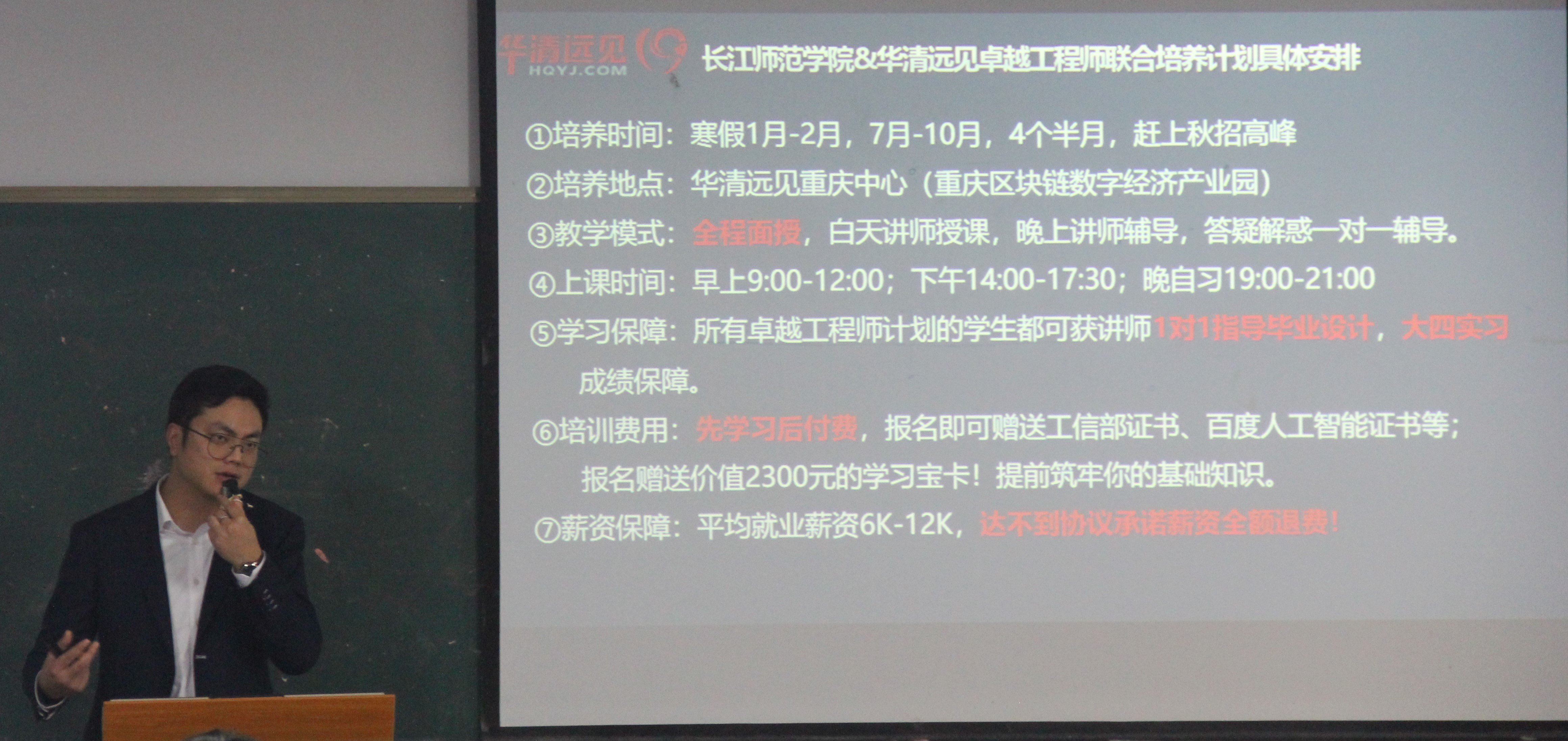 华清远见
HQYJ.COM

长江师范学院&华清远见卓越工程师联合培养计划具体安排

①培养时间：寒假1月-2月，7月-10月，4个半月，赶上秋招高峰

②培养地点：华清远见重庆中心（重庆区块链数字经济产业园）

③教学模式：全程面授，白天讲师授课，晚上讲师辅导，答疑解惑一对一辅导。

④上课时间：早上9:00-12:00；下午14:00-17:30；晚自习19:00-21:00

⑤学习保障：所有卓越工程师计划的学生都可获讲师1对1指导毕业设计，大四实习成绩保障。

⑥培训费用：先学习后付费，报名即可赠送工信部证书、百度人工智能证书等；报名赠送价值2300元的学习宝卡！提前筑牢你的基础知识。

⑦薪资保障：平均就业薪资6K-12K，达不到协议承诺薪资全额退费！